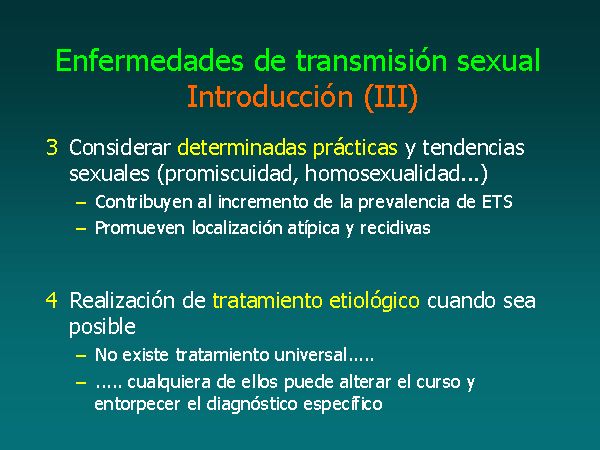 Enfermedades de transmisión sexual
Introducción (III)

3 Considerar determinadas prácticas y tendencias sexuales (promiscuidad, homosexualidad...)
– Contribuyen al incremento de la prevalencia de ETS
– Promueven localización atípica y recidivas

4 Realización de tratamiento etiológico cuando sea posible
– No existe tratamiento universal.....
– ..... cualquiera de ellos puede alterar el curso y entorpecer el diagnóstico específico